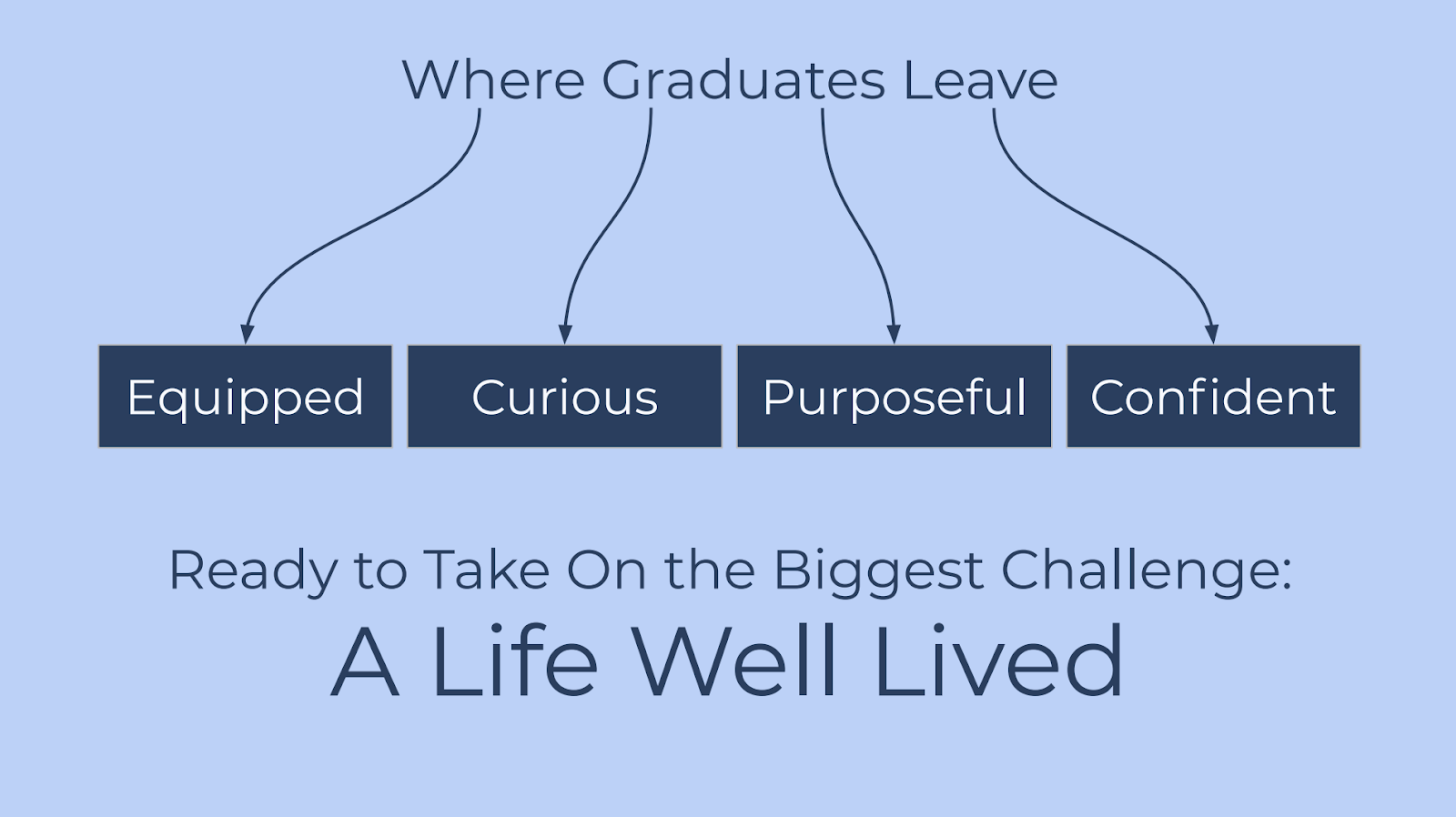 Where Graduates Leave

Equipped

Curious

Purposeful

Confident

Ready to Take On the Biggest Challenge:

A Life Well Lived